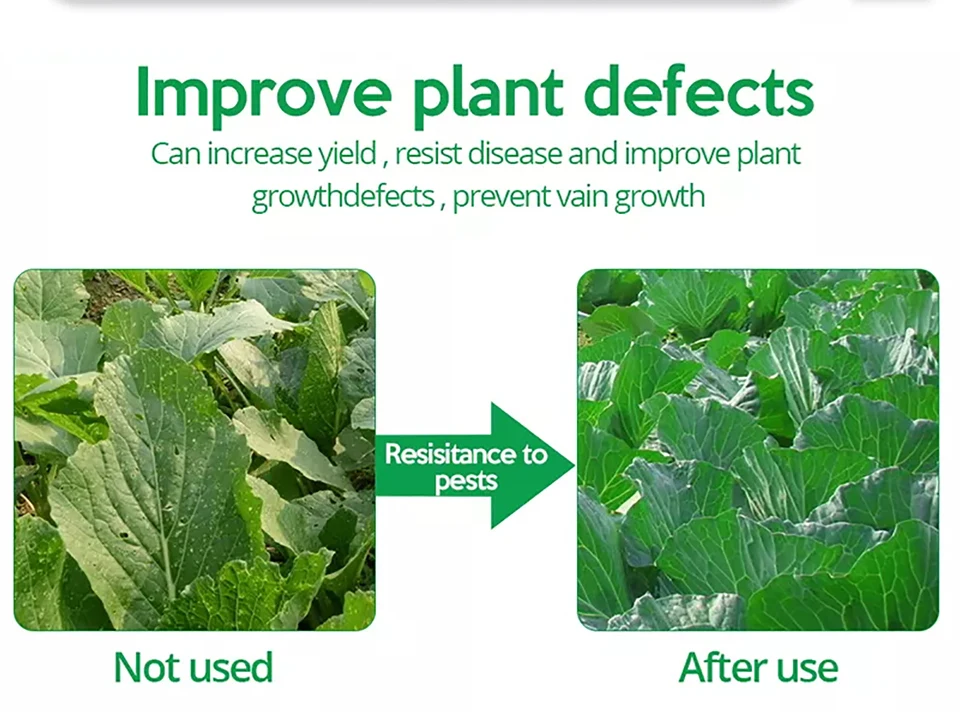 Improve plant defects

Can increase yield , resist disease and improve plant growthdefects , prevent vain growth

Resisitance to pests

Not used

After use